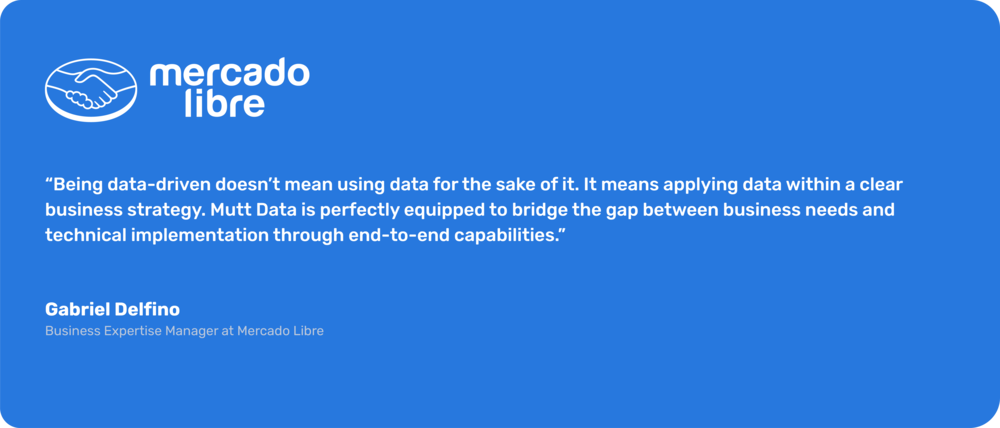 mercado libre

“Being data-driven doesn’t mean using data for the sake of it. It means applying data within a clear business strategy. Mutt Data is perfectly equipped to bridge the gap between business needs and technical implementation through end-to-end capabilities.”

Gabriel Delfino
Business Expertise Manager at Mercado Libre